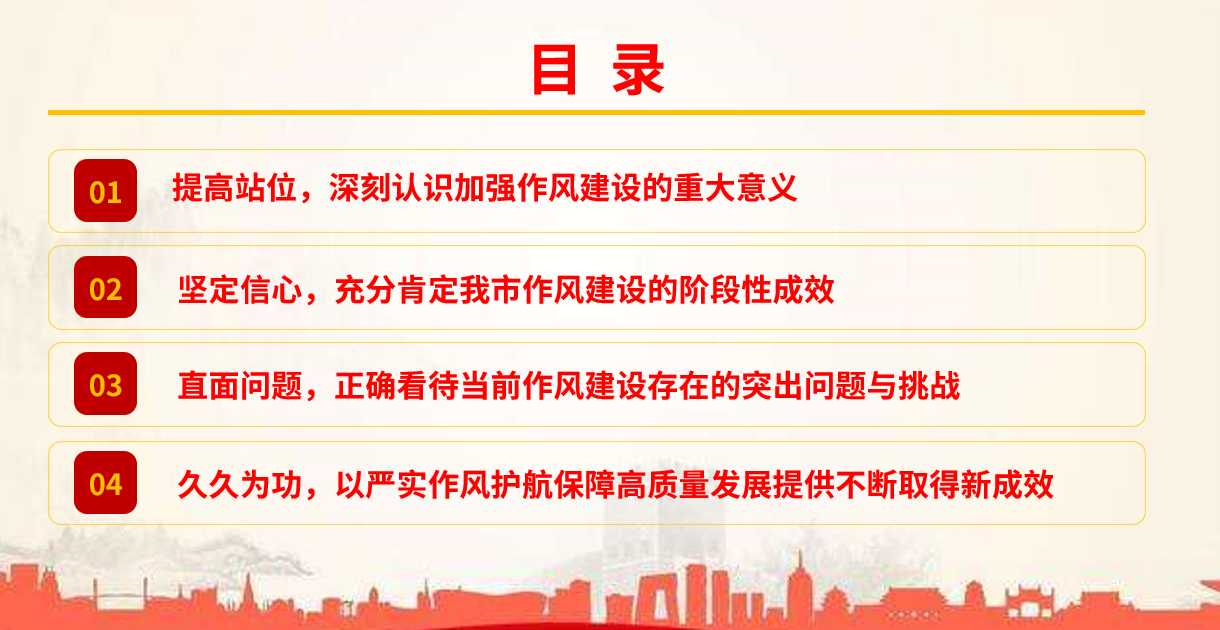 目 录

01 提高站位，深刻认识加强作风建设的重大意义

02 坚定信心，充分肯定我市作风建设的阶段性成效

03 直面问题，正确看待当前作风建设存在的突出问题与挑战

04 久久为功，以严实作风护航保障高质量发展提供不断取得新成效